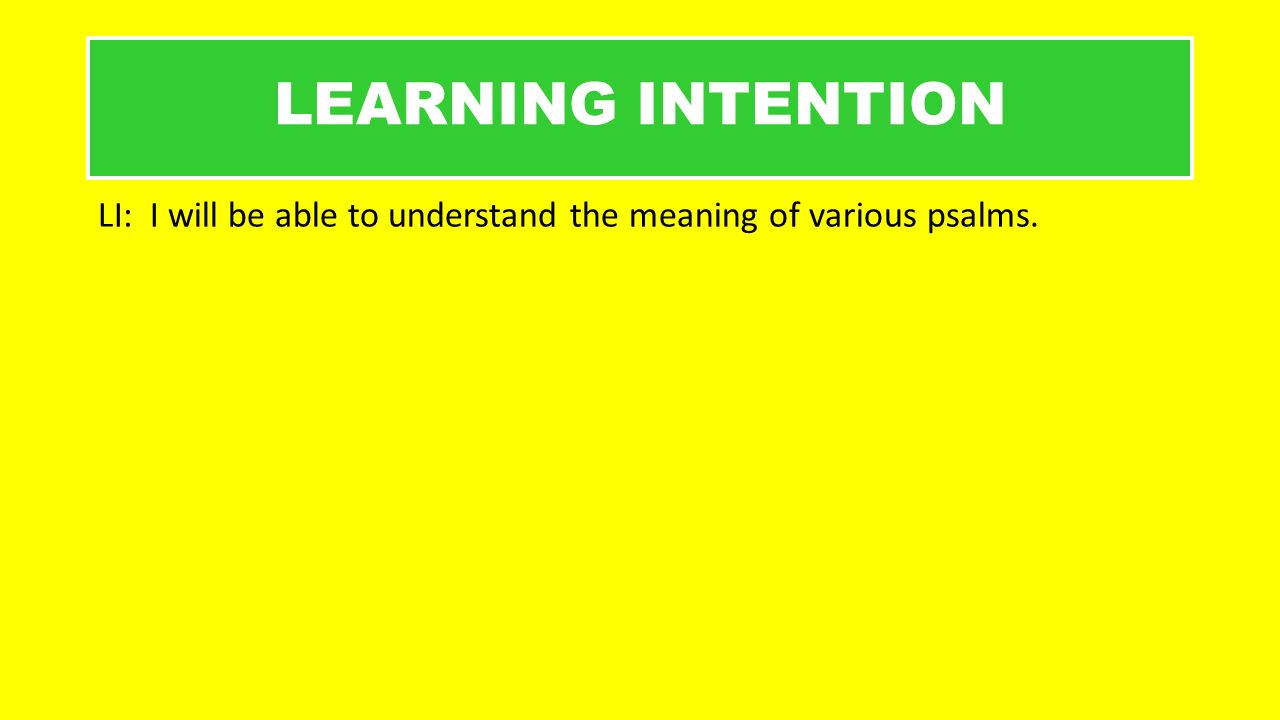 LEARNING INTENTION

LI: I will be able to understand the meaning of various psalms.